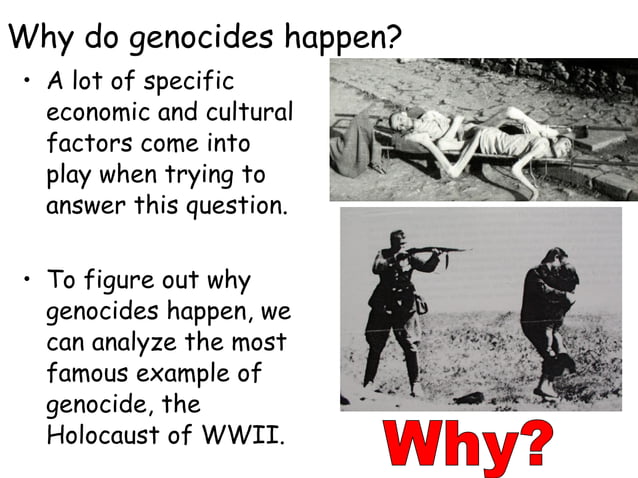 Why do genocides happen?

• A lot of specific economic and cultural factors come into play when trying to answer this question.

• To figure out why genocides happen, we can analyze the most famous example of genocide, the Holocaust of WWII.

Why?